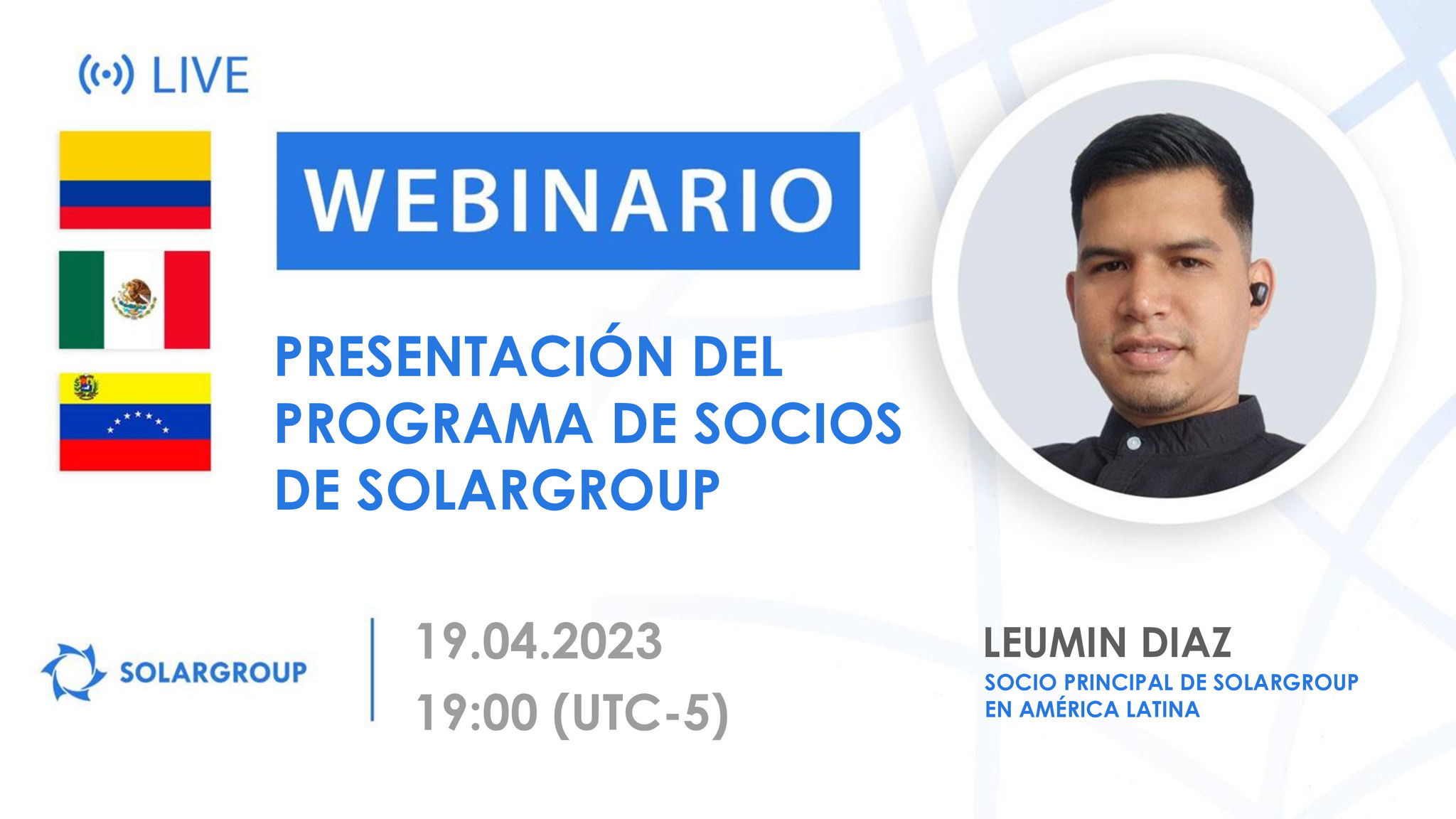 LIVE

WEBINARIO

PRESENTACIÓN DEL PROGRAMA DE SOCIOS DE SOLARGROUP

SOLARGROUP

19.04.2023
19:00 (UTC-5)

LEUMIN DIAZ
SOCIO PRINCIPAL DE SOLARGROUP EN AMÉRICA LATINA